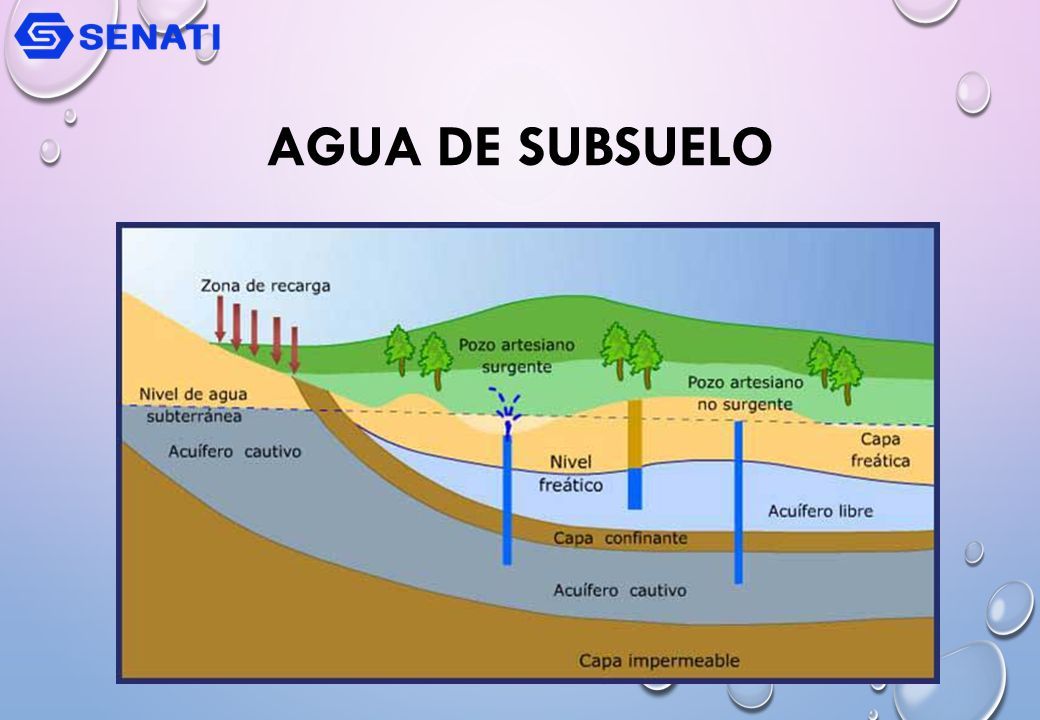 SENATI

AGUA DE SUBSUELO

Zona de recarga

Pozo artesiano surgente

Pozo artesiano no surgente

Nivel de agua subterránea

Acuífero cautivo

Nivel freático

Capa freática

Acuífero libre

Capa confinante

Acuífero cautivo

Capa impermeable